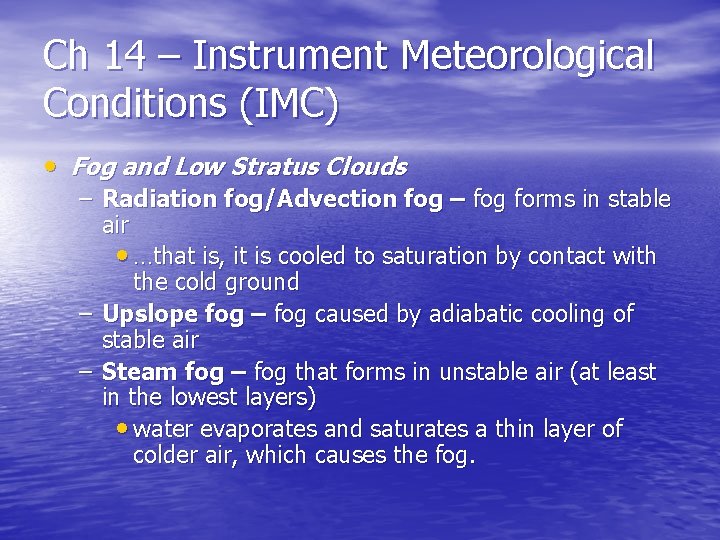 Ch 14 – Instrument Meteorological Conditions (IMC)

• Fog and Low Stratus Clouds
– Radiation fog/Advection fog – fog forms in stable air
• …that is, it is cooled to saturation by contact with the cold ground
– Upslope fog – fog caused by adiabatic cooling of stable air
– Steam fog – fog that forms in unstable air (at least in the lowest layers)
• water evaporates and saturates a thin layer of colder air, which causes the fog.